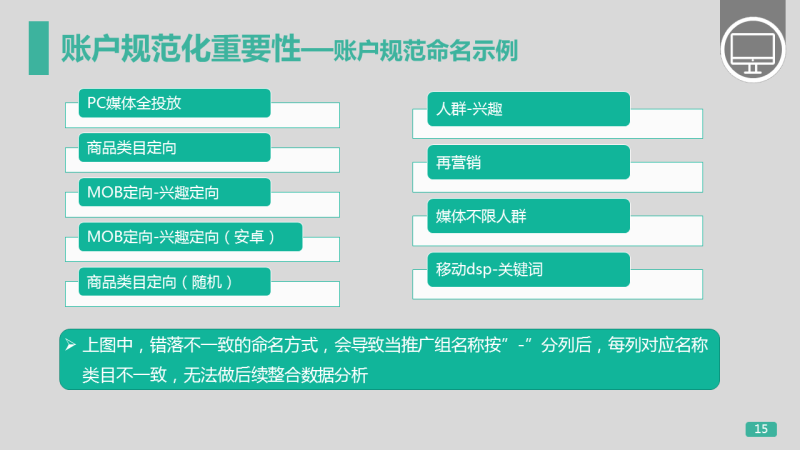 账户规范化重要性—账户规范命名示例

PC媒体全投放

商品类目定向

MOB定向-兴趣定向

MOB定向-兴趣定向（安卓）

商品类目定向（随机）

人群-兴趣

再营销

媒体不限人群

移动dsp-关键词

➢ 上图中，错落不一致的命名方式，会导致当推广组名称按”-”分列后，每列对应名称类目不一致，无法做后续整合数据分析

15